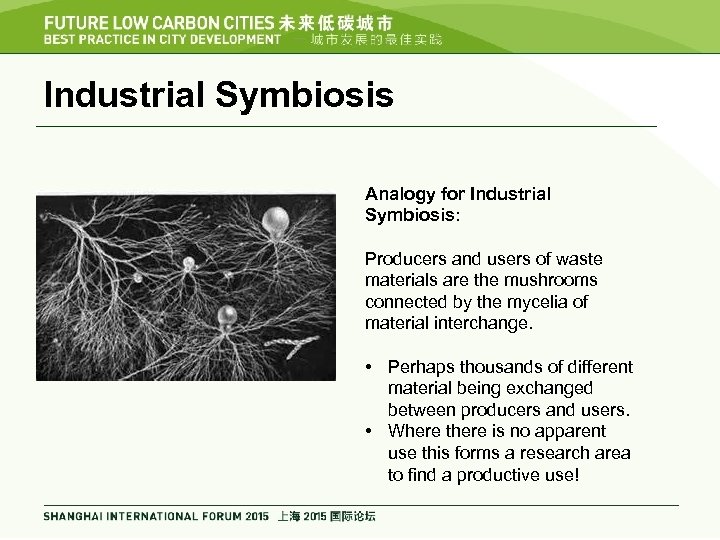 FUTURE LOW CARBON CITIES 未来低碳城市
BEST PRACTICE IN CITY DEVELOPMENT 城市发展的最佳实践

Industrial Symbiosis

Analogy for Industrial Symbiosis:

Producers and users of waste materials are the mushrooms connected by the mycelia of material interchange.

• Perhaps thousands of different material being exchanged between producers and users.
• Where there is no apparent use this forms a research area to find a productive use!

SHANGHAI INTERNATIONAL FORUM 2015 上海 2015 国际论坛